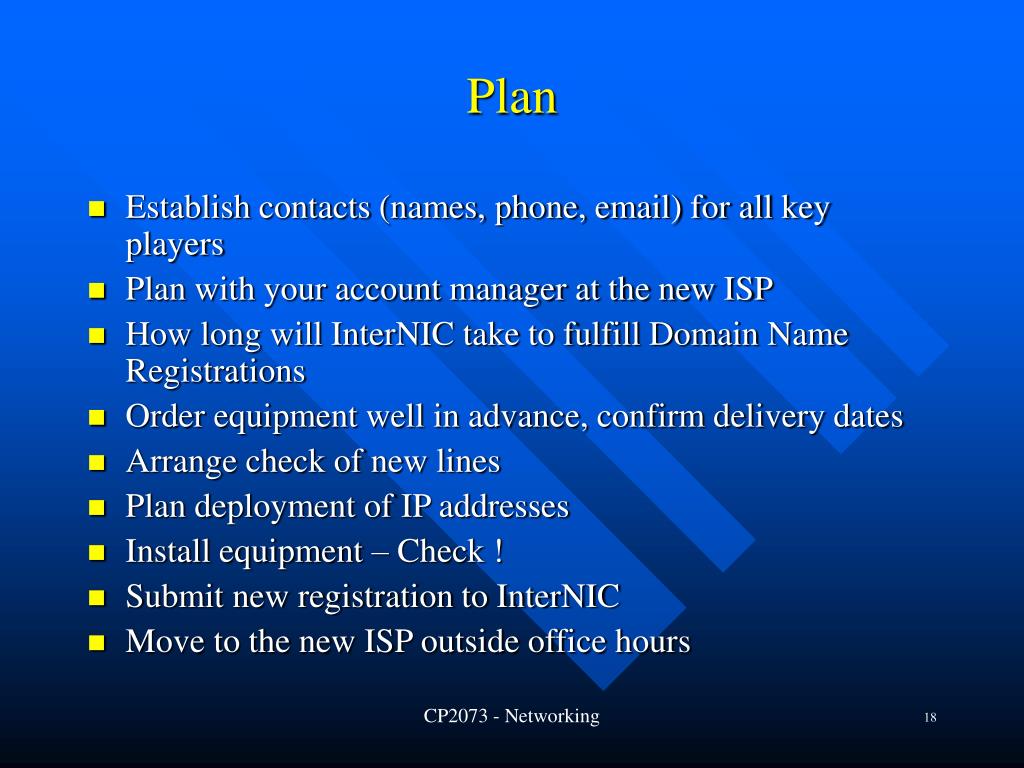 Plan

- Establish contacts (names, phone, email) for all key players
- Plan with your account manager at the new ISP
- How long will InterNIC take to fulfill Domain Name Registrations
- Order equipment well in advance, confirm delivery dates
- Arrange check of new lines
- Plan deployment of IP addresses
- Install equipment – Check !
- Submit new registration to InterNIC
- Move to the new ISP outside office hours

CP2073 - Networking

18